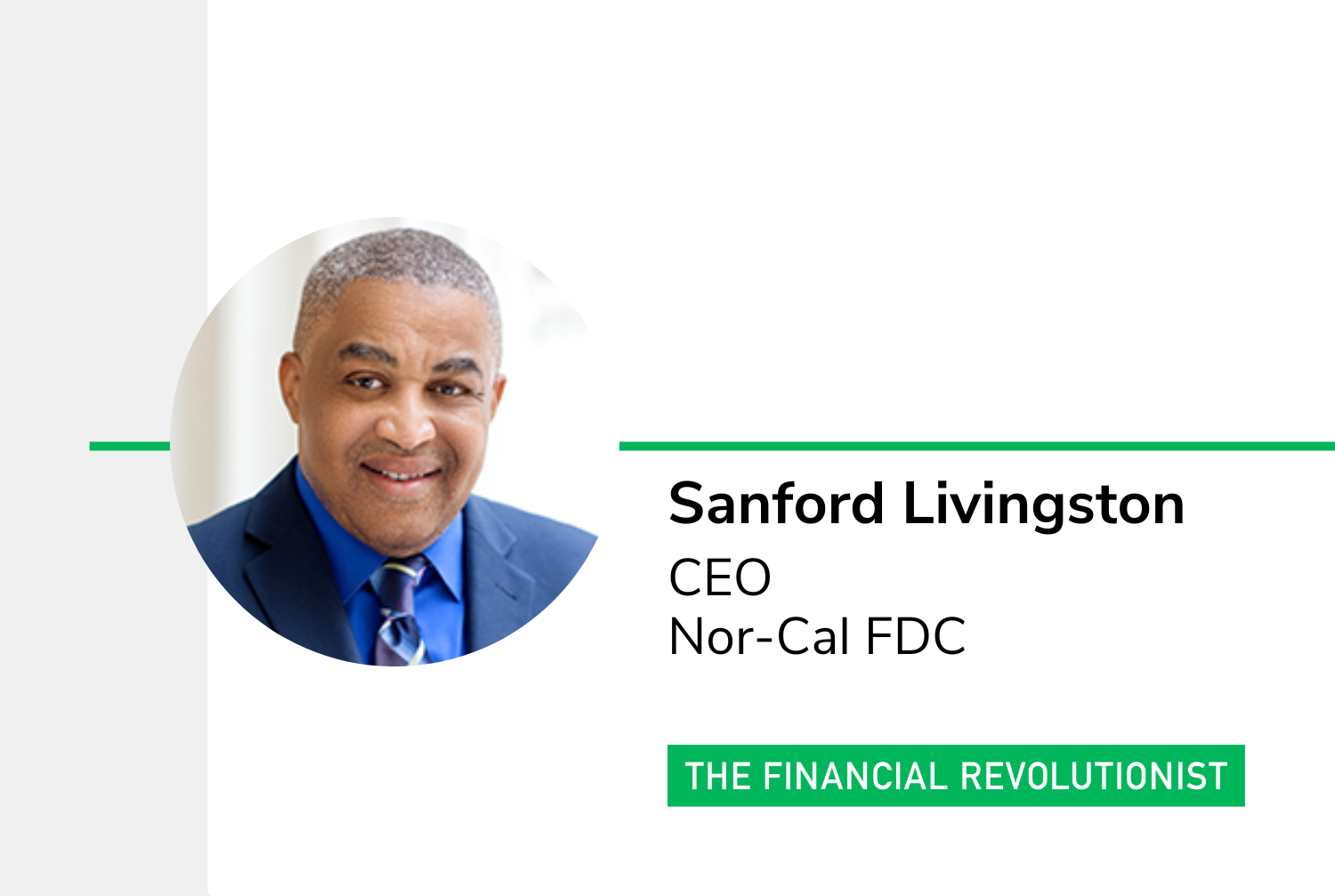 Sanford Livingston
CEO
Nor-Cal FDC

THE FINANCIAL REVOLUTIONIST